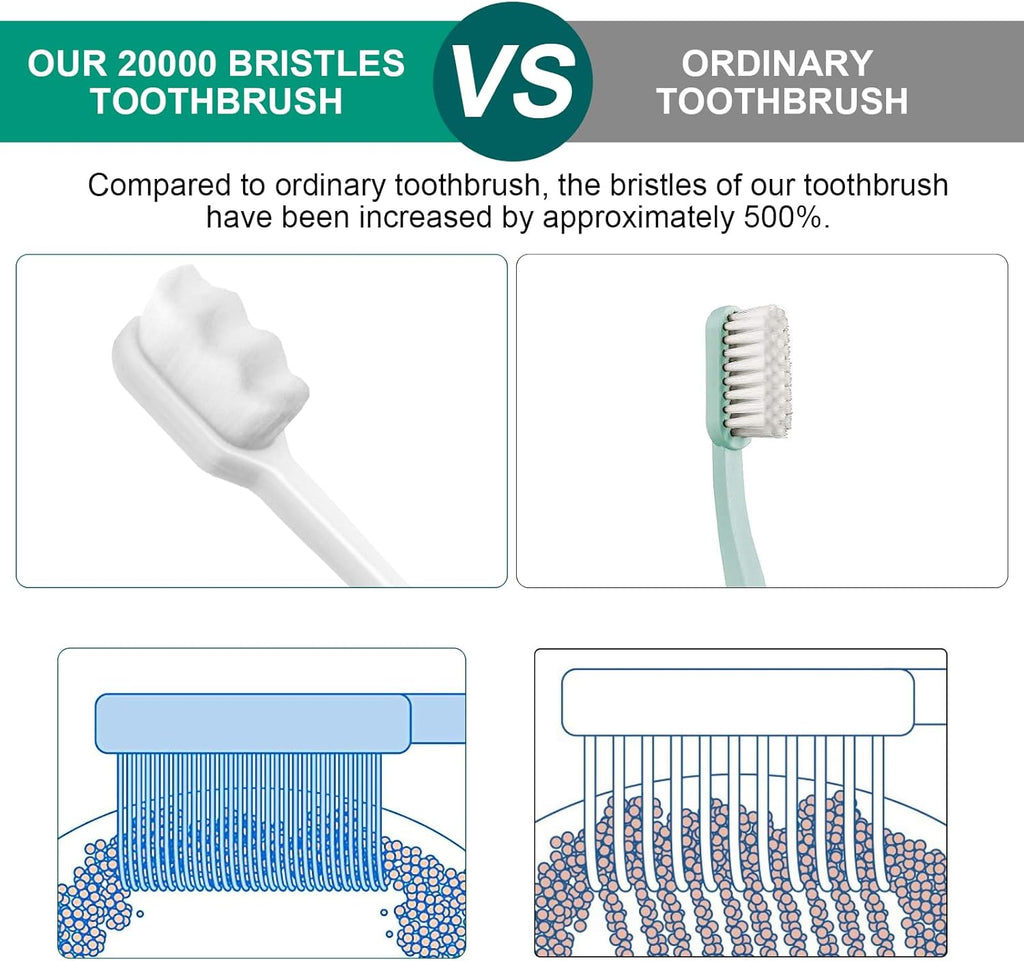 OUR 20000 BRISTLES TOOTHBRUSH

VS

ORDINARY TOOTHBRUSH

Compared to ordinary toothbrush, the bristles of our toothbrush have been increased by approximately 500%.